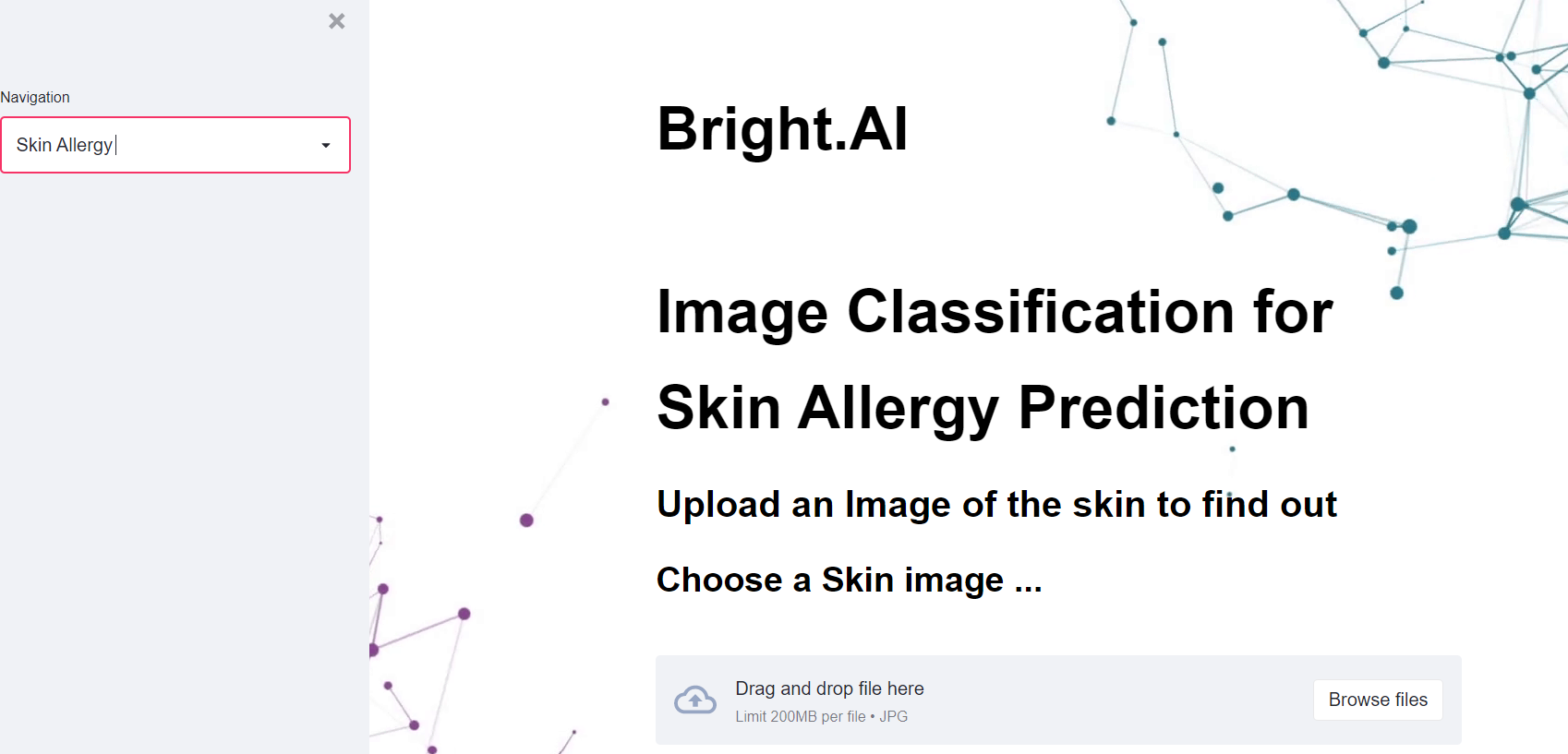 Navigation

Skin Allergy

Bright.AI

Image Classification for Skin Allergy Prediction

Upload an Image of the skin to find out

Choose a Skin image ...

Drag and drop file here
Limit 200MB per file • JPG

Browse files